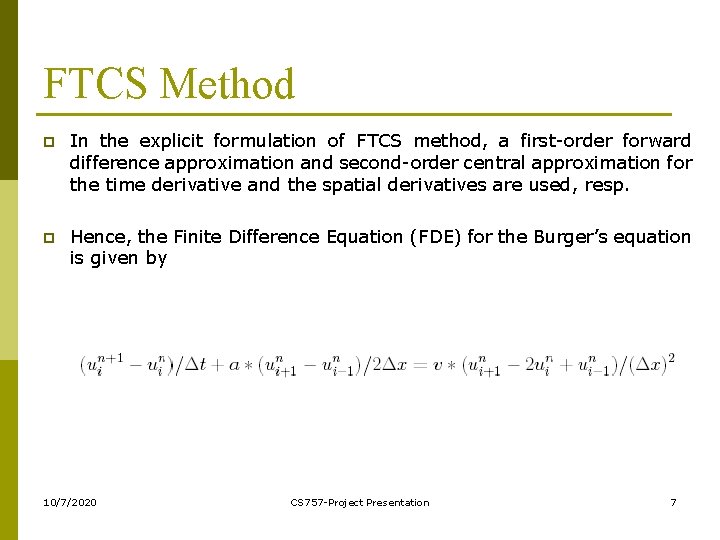 FTCS Method

In the explicit formulation of FTCS method, a first-order forward difference approximation and second-order central approximation for the time derivative and the spatial derivatives are used, resp.

Hence, the Finite Difference Equation (FDE) for the Burger's equation is given by

$(u_i^{n+1} - u_i^n)/\Delta t + a * (u_{i+1}^n - u_{i-1}^n)/2\Delta x = v * (u_{i+1}^n - 2u_i^n + u_{i-1}^n)/(\Delta x)^2$

10/7/2020 CS757-Project Presentation 7